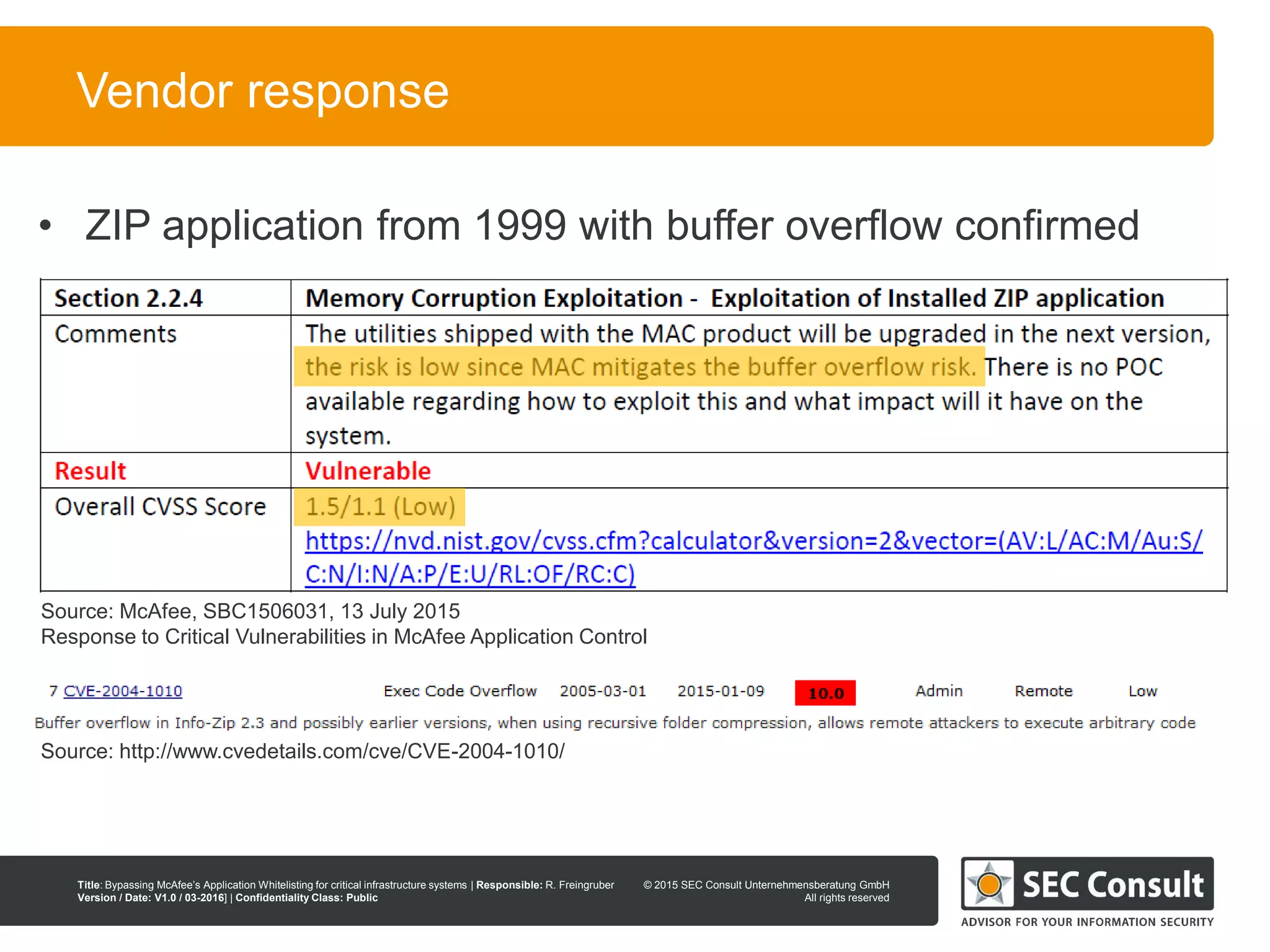 Vendor response

• ZIP application from 1999 with buffer overflow confirmed

| Section 2.2.4 | Memory Corruption Exploitation - Exploitation of Installed ZIP application |
|---|---|
| Comments | The utilities shipped with the MAC product will be upgraded in the next version, the risk is low since MAC mitigates the buffer overflow risk. There is no POC available regarding how to exploit this and what impact will it have on the system. |
| Result | Vulnerable |
| Overall CVSS Score | 1.5/1.1 (Low) https://nvd.nist.gov/cvss.cfm?calculator&version=2&vector=(AV:L/AC:M/Au:S/C:N/I:N/A:P/E:U/RL:OF/RC:C) |

Source: McAfee, SBC1506031, 13 July 2015
Response to Critical Vulnerabilities in McAfee Application Control

7 CVE-2004-1010 Exec Code Overflow 2005-03-01 2015-01-09 10.0 Admin Remote Low
Buffer overflow in Info-Zip 2.3 and possibly earlier versions, when using recursive folder compression, allows remote attackers to execute arbitrary code
Source: http://www.cvedetails.com/cve/CVE-2004-1010/

Title: Bypassing McAfee's Application Whitelisting for critical infrastructure systems | Responsible: R. Freingruber
Version / Date: V1.0 / 03-2016] | Confidentiality Class: Public
© 2015 SEC Consult Unternehmensberatung GmbH
All rights reserved

SEC Consult
ADVISOR FOR YOUR INFORMATION SECURITY